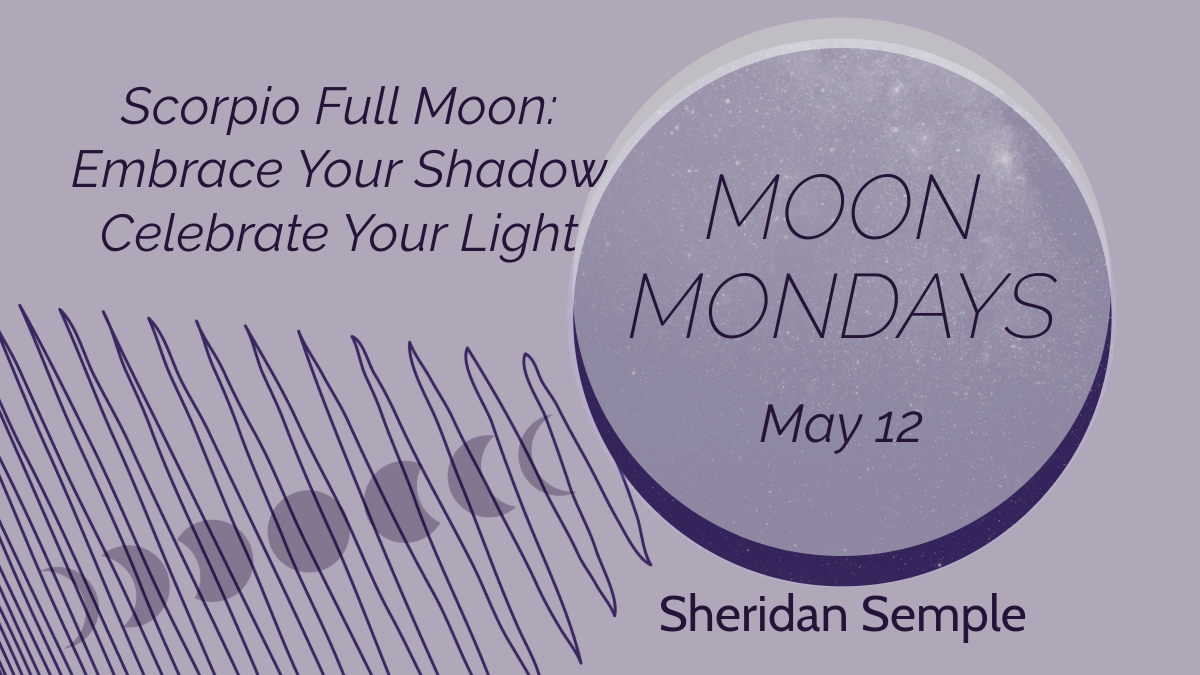 Scorpio Full Moon:
Embrace Your Shadow
Celebrate Your Light

MOON
MONDAYS

May 12

Sheridan Semple